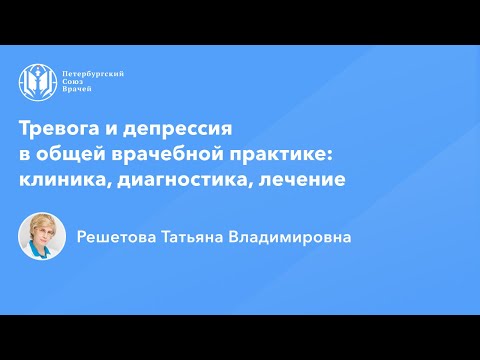 Петербургский Союз Врачей

Тревога и депрессия в общей врачебной практике: клиника, диагностика, лечение

Решетова Татьяна Владимировна